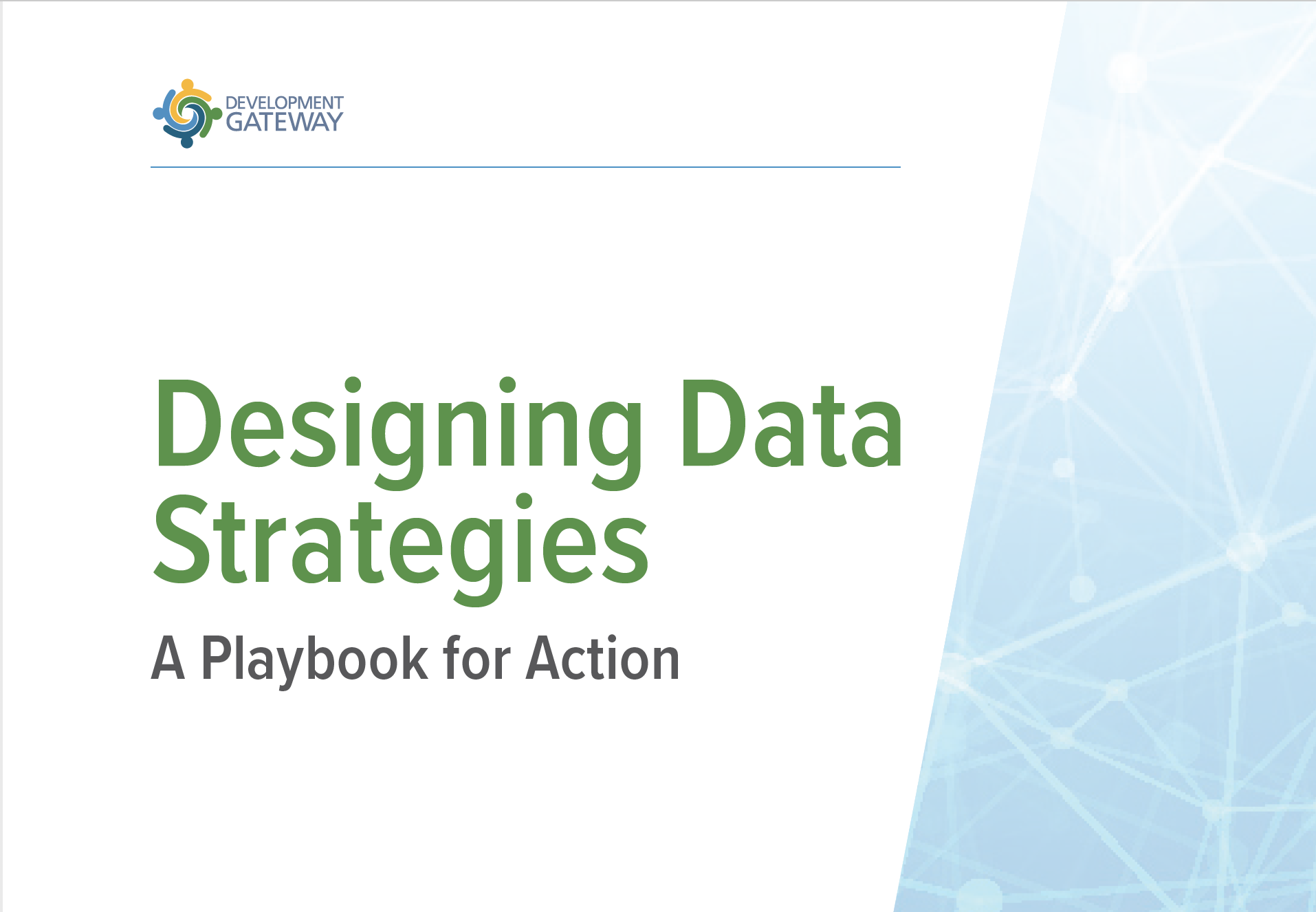 DEVELOPMENT GATEWAY

Designing Data Strategies

A Playbook for Action